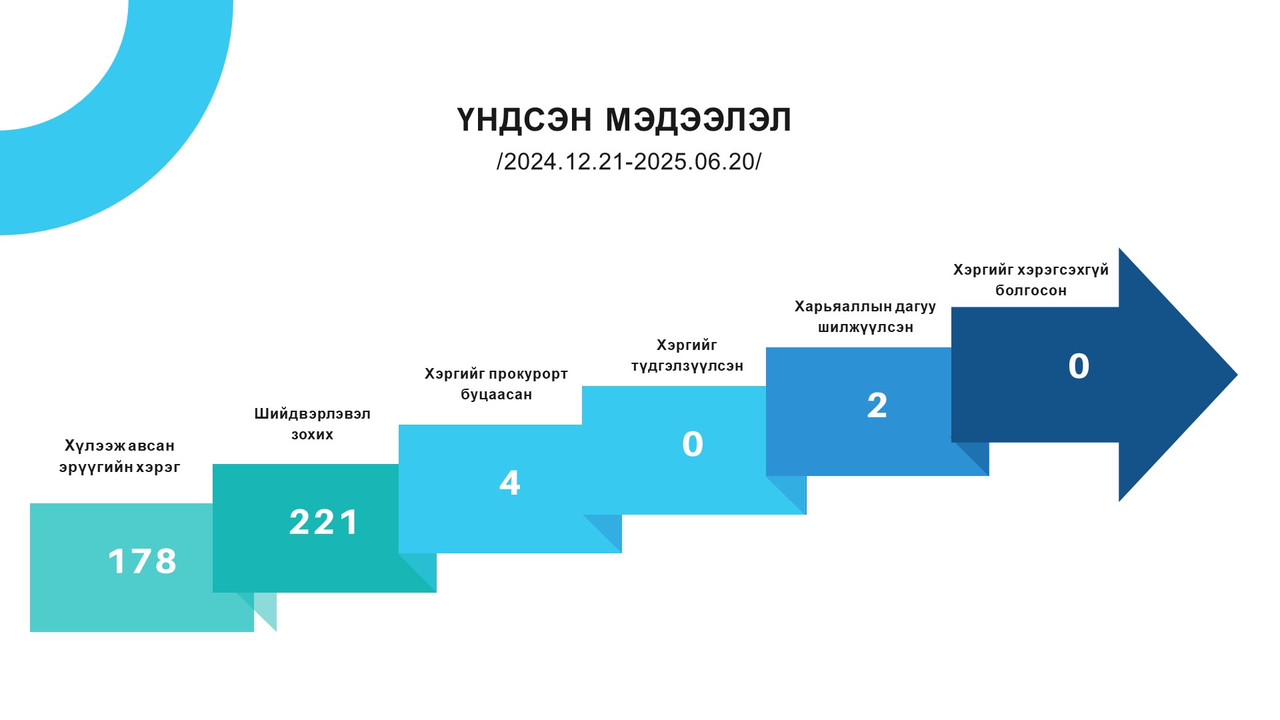 ҮНДСЭН МЭДЭЭЛЭЛ
/2024.12.21-2025.06.20/

Хүлээж авсан эрүүгийн хэрэг
178

Шийдвэрлэвэл зохих
221

Хэргийг прокурорт буцаасан
4

Хэргийг түдгэлзүүлсэн
0

Харьяаллын дагуу шилжүүлсэн
2

Хэргийг хэрэгсэхгүй болгосон
0